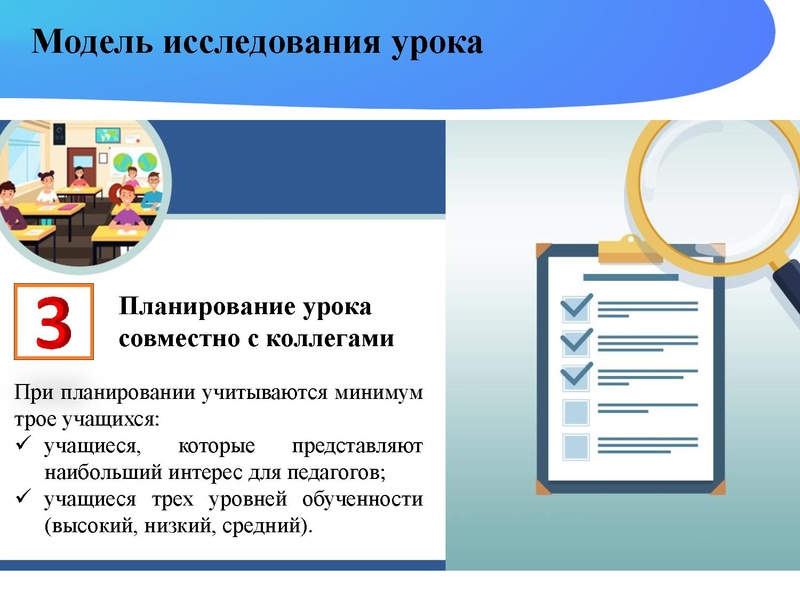 Модель исследования урока

3

Планирование урока совместно с коллегами

При планировании учитываются минимум трое учащихся:
✓ учащиеся, которые представляют наибольший интерес для педагогов;
✓ учащиеся трех уровней обученности (высокий, низкий, средний).